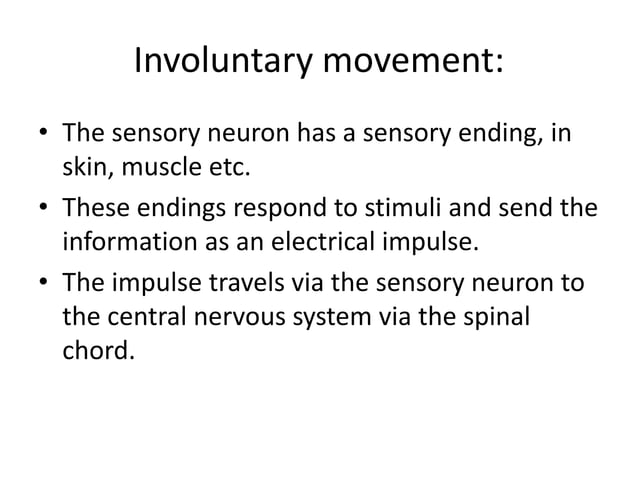 Involuntary movement:

• The sensory neuron has a sensory ending, in skin, muscle etc.
• These endings respond to stimuli and send the information as an electrical impulse.
• The impulse travels via the sensory neuron to the central nervous system via the spinal chord.